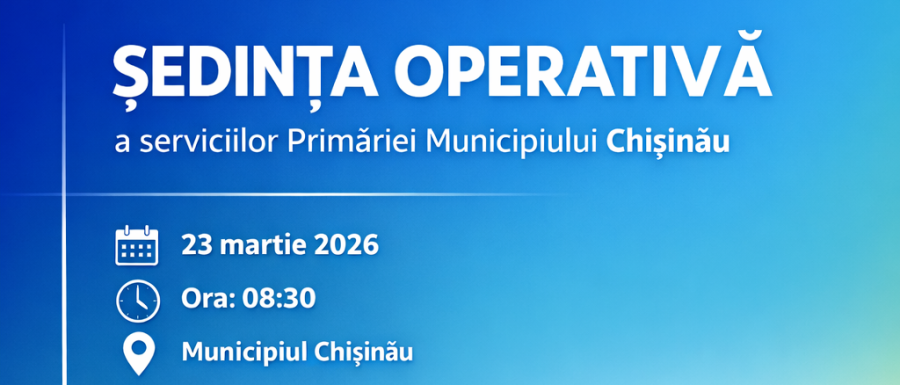 ȘEDINȚA OPERATIVĂ

a serviciilor Primăriei Municipiului Chișinău

23 martie 2026

Ora: 08:30

Municipiul Chișinău